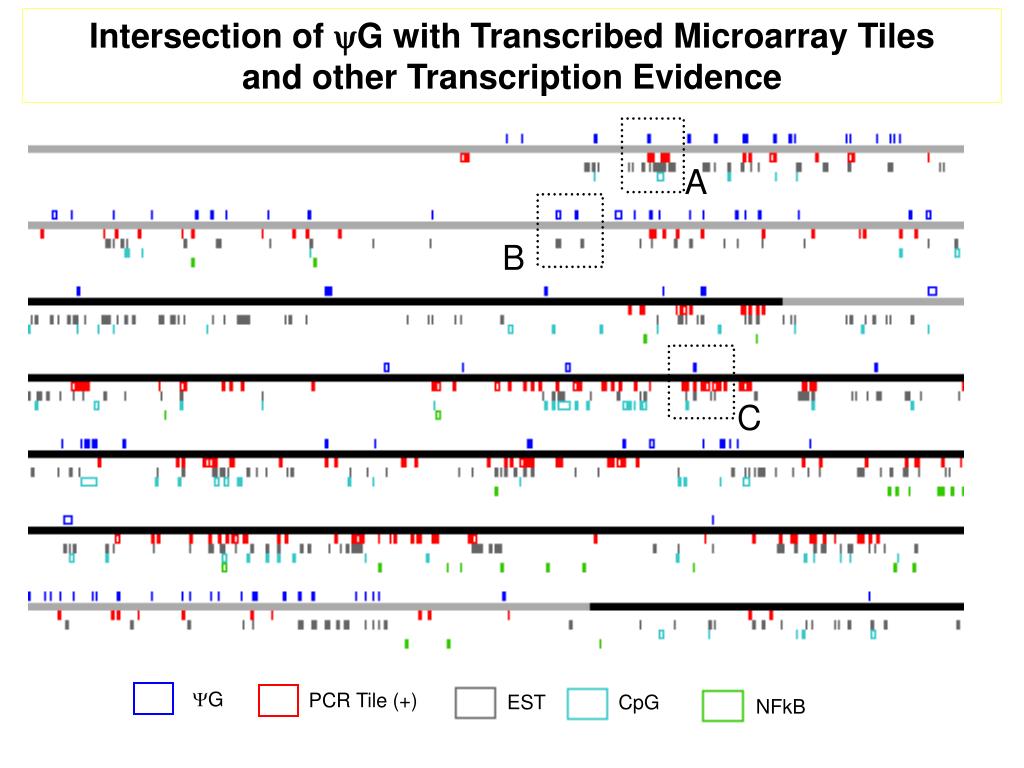 Intersection of ψG with Transcribed Microarray Tiles and other Transcription Evidence

A

B

C

ΨG

PCR Tile (+)

EST

CpG

NFkB